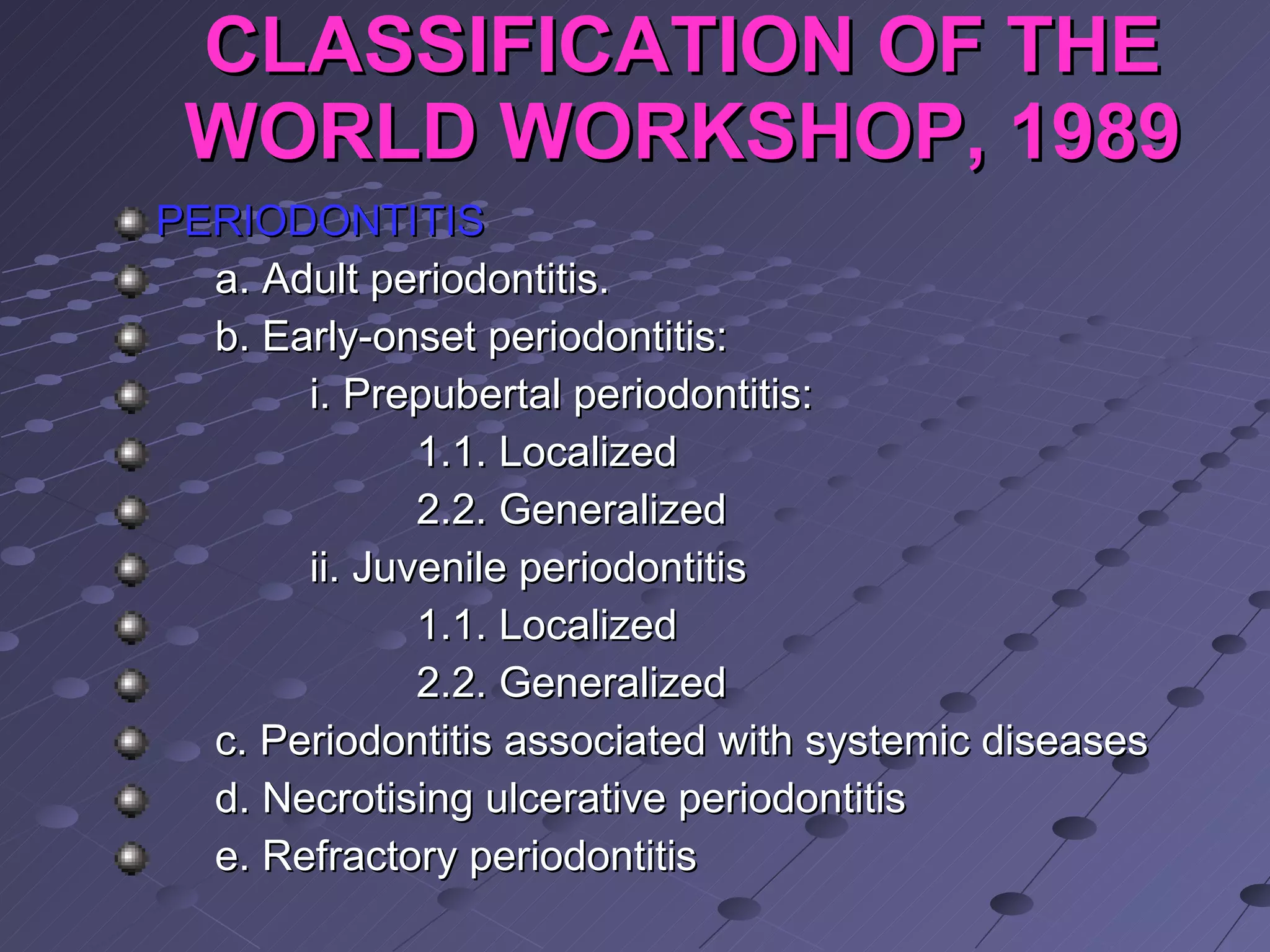 CLASSIFICATION OF THE WORLD WORKSHOP, 1989

PERIODONTITIS

a. Adult periodontitis.

b. Early-onset periodontitis:

i. Prepubertal periodontitis:

1.1. Localized

2.2. Generalized

ii. Juvenile periodontitis

1.1. Localized

2.2. Generalized

c. Periodontitis associated with systemic diseases

d. Necrotising ulcerative periodontitis

e. Refractory periodontitis